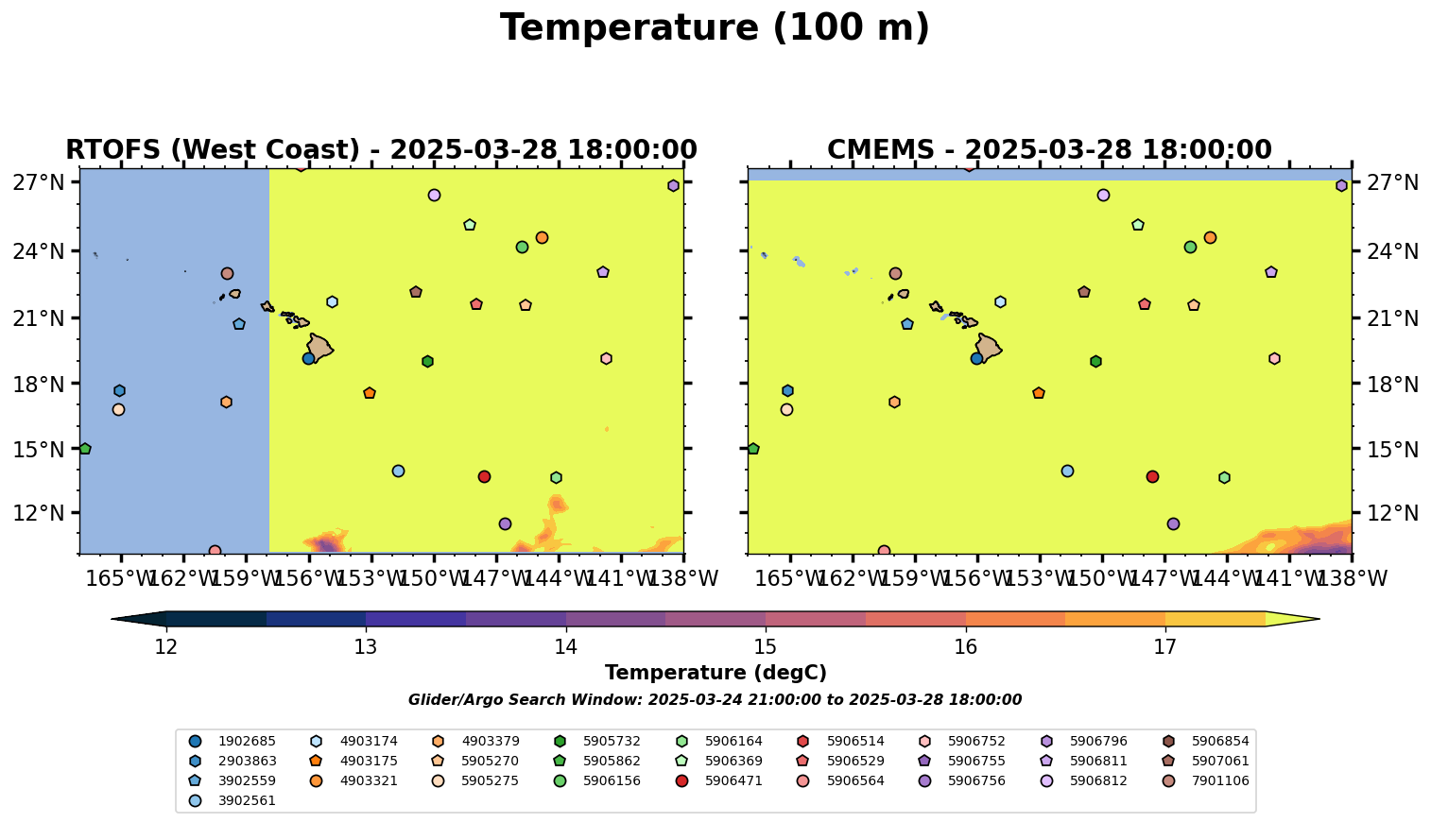 Temperature (100 m)

RTOFS (West Coast) - 2025-03-28 18:00:00

27°N
24°N
21°N
18°N
15°N
12°N

165°W 162°W 159°W 156°W 153°W 150°W 147°W 144°W 141°W 138°W

CMEMS - 2025-03-28 18:00:00

27°N
24°N
21°N
18°N
15°N
12°N

165°W 162°W 159°W 156°W 153°W 150°W 147°W 144°W 141°W 138°W

12 13 14 15 16 17

Temperature (degC)

Glider/Argo Search Window: 2025-03-24 21:00:00 to 2025-03-28 18:00:00

1902685
2903863
3902559
3902561
4903174
4903175
4903321
4903379
5905270
5905275
5905732
5905862
5906156
5906164
5906369
5906471
5906514
5906529
5906564
5906752
5906755
5906756
5906796
5906811
5906812
5906854
5907061
7901106